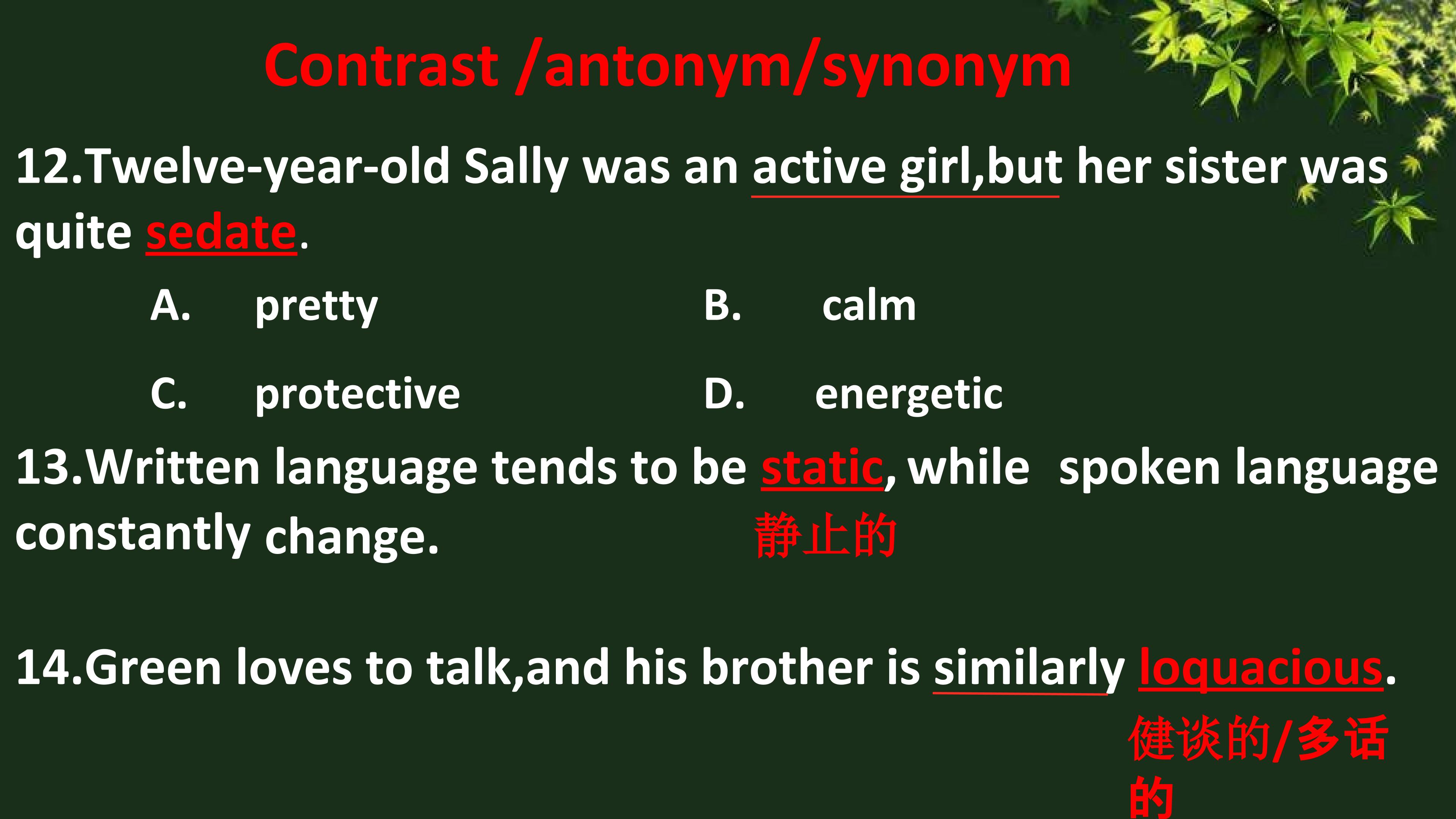 Contrast /antonym/synonym

12.Twelve-year-old Sally was an active girl,but her sister was quite sedate.

A. pretty B. calm

C. protective D. energetic

13.Written language tends to be static, while spoken language constantly change.

静止的

14.Green loves to talk,and his brother is similarly loquacious.

健谈的/多话的